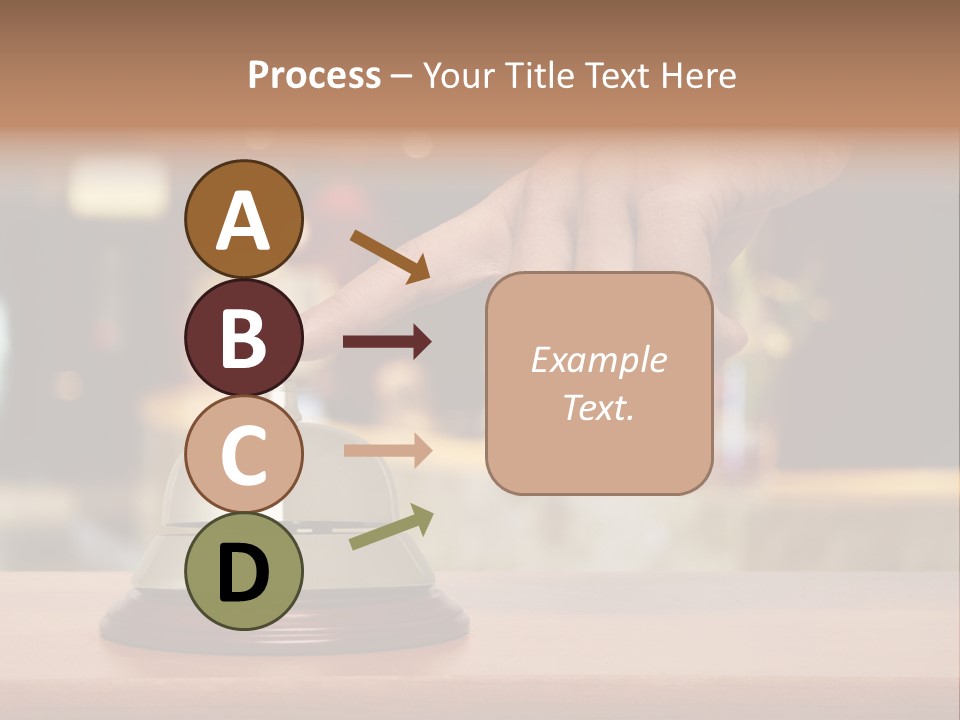 Process – Your Title Text Here

A

B

C

D

Example Text.